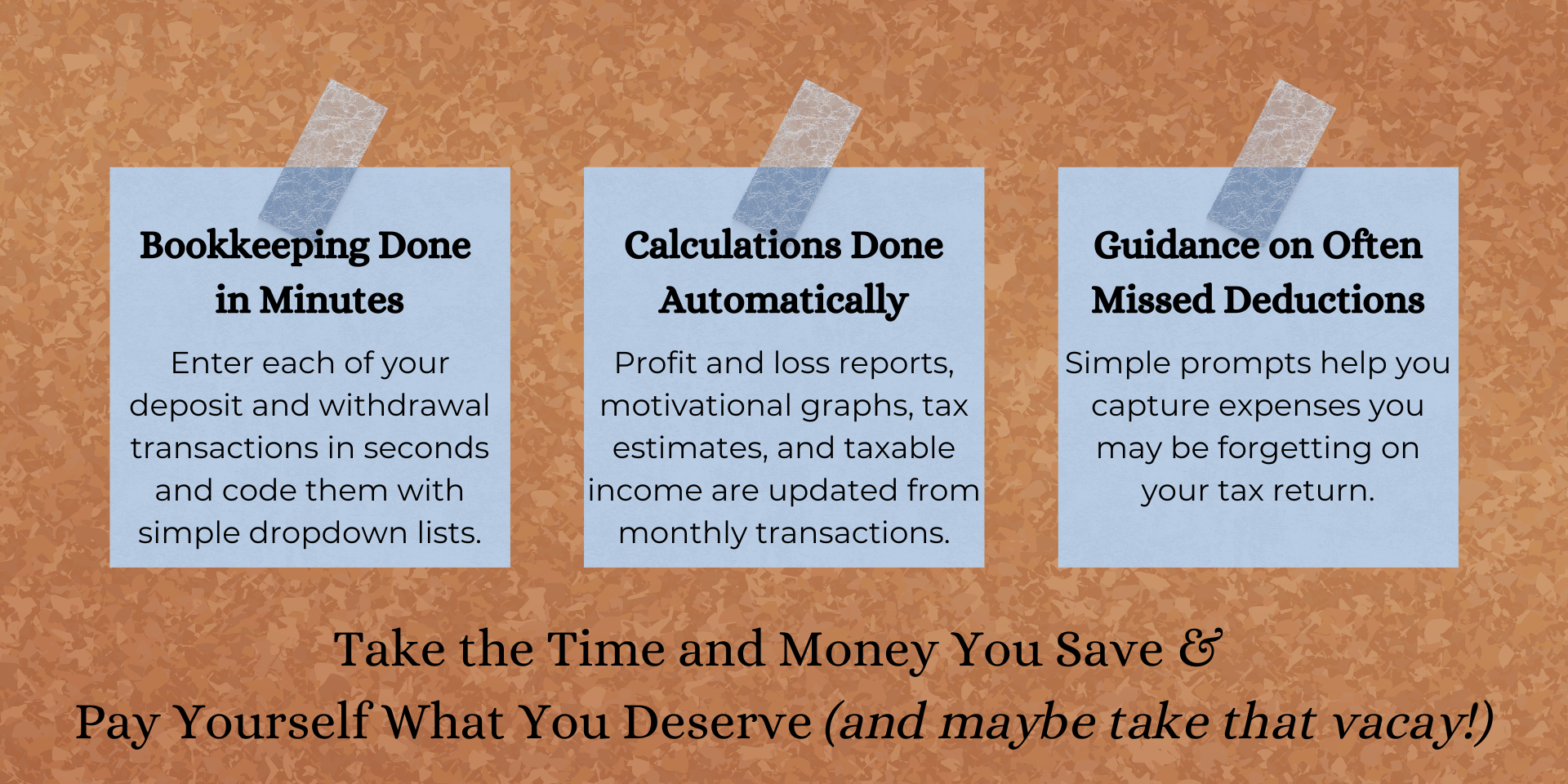 Bookkeeping Done in Minutes

Enter each of your deposit and withdrawal transactions in seconds and code them with simple dropdown lists.

Calculations Done Automatically

Profit and loss reports, motivational graphs, tax estimates, and taxable income are updated from monthly transactions.

Guidance on Often Missed Deductions

Simple prompts help you capture expenses you may be forgetting on your tax return.

Take the Time and Money You Save &
Pay Yourself What You Deserve (and maybe take that vacay!)